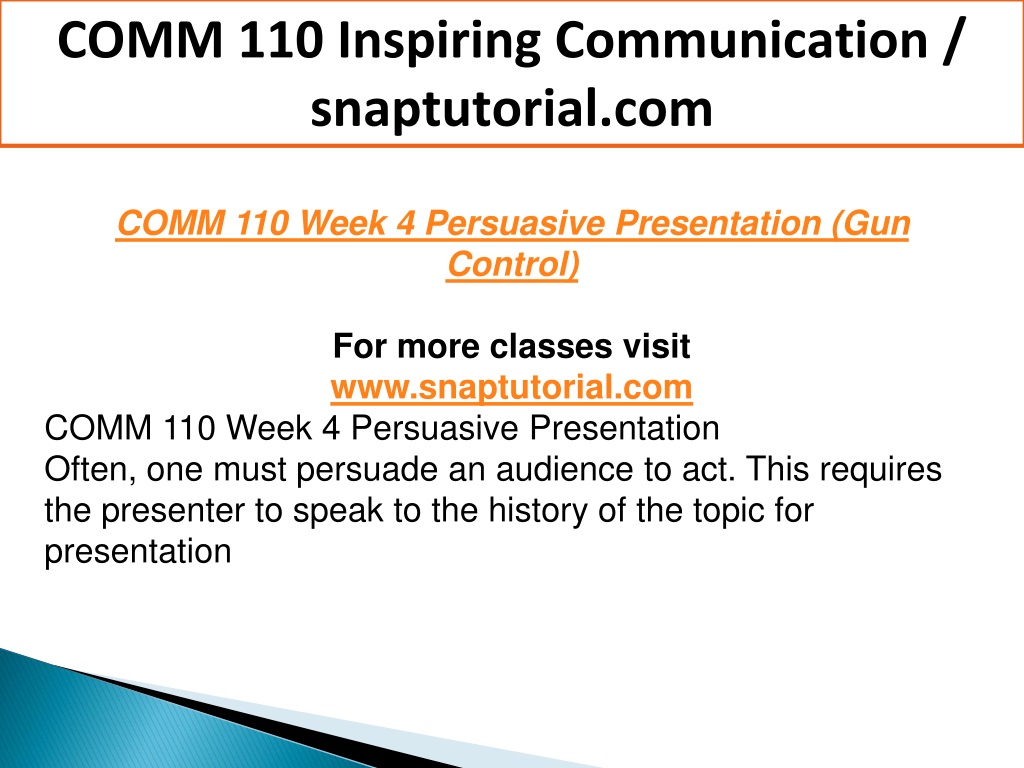 COMM 110 Inspiring Communication / snaptutorial.com

COMM 110 Week 4 Persuasive Presentation (Gun Control)

For more classes visit
www.snaptutorial.com
COMM 110 Week 4 Persuasive Presentation
Often, one must persuade an audience to act. This requires the presenter to speak to the history of the topic for presentation